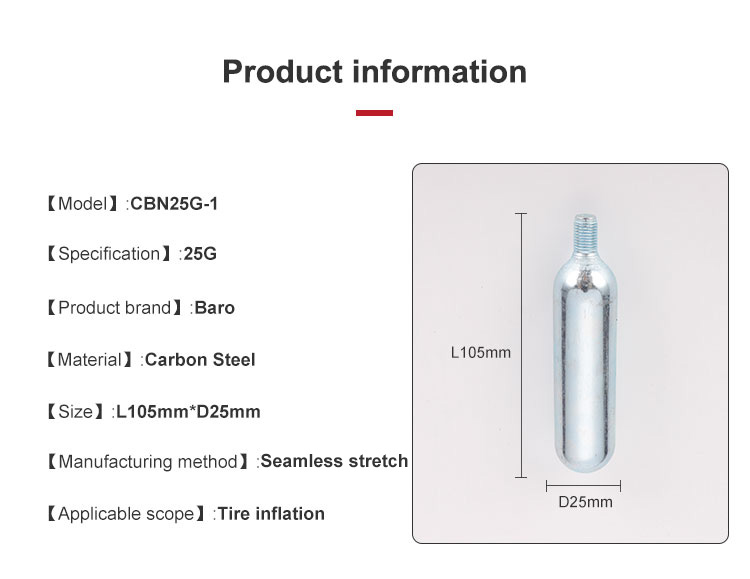 Product information

【Model】:CBN25G-1

【Specification】:25G

【Product brand】:Baro

【Material】:Carbon Steel

【Size】:L105mm*D25mm

【Manufacturing method】:Seamless stretch

【Applicable scope】:Tire inflation

L105mm

D25mm